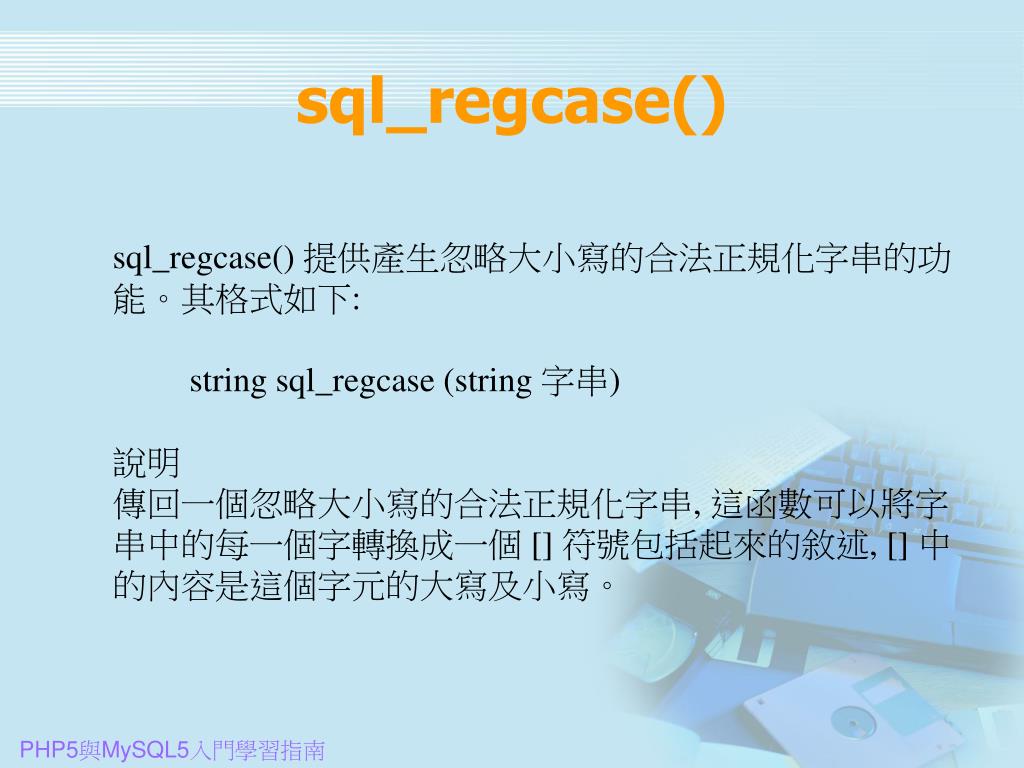 sql_regcase()

sql_regcase() 提供產生忽略大小寫的合法正規化字串的功能。其格式如下:

string sql_regcase (string 字串)

說明
傳回一個忽略大小寫的合法正規化字串, 這函數可以將字串中的每一個字轉換成一個 [] 符號包括起來的敘述, [] 中的內容是這個字元的大寫及小寫。

PHP5與MySQL5入門學習指南